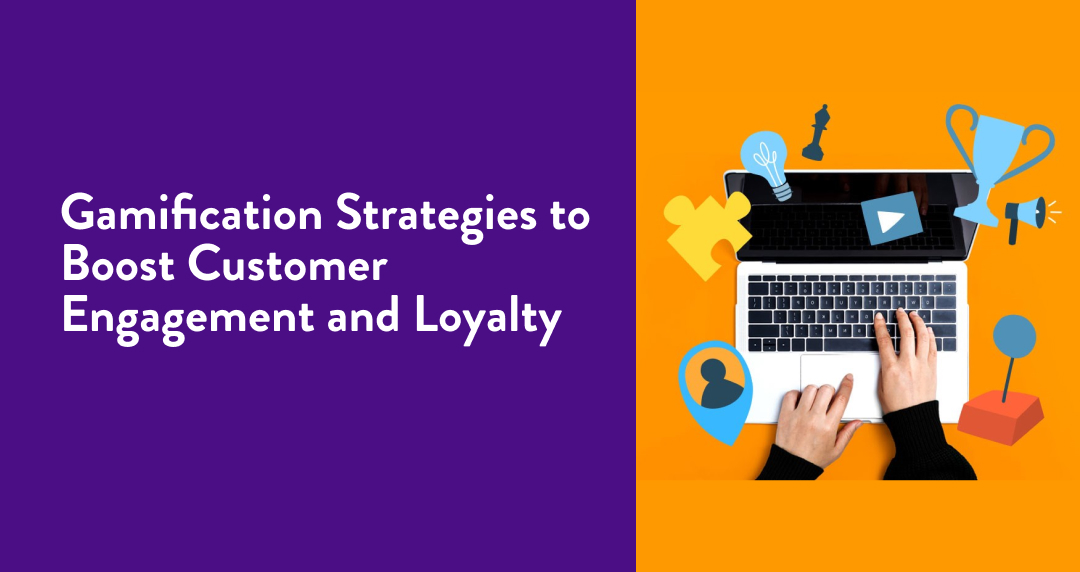 Gamification Strategies to Boost Customer Engagement and Loyalty